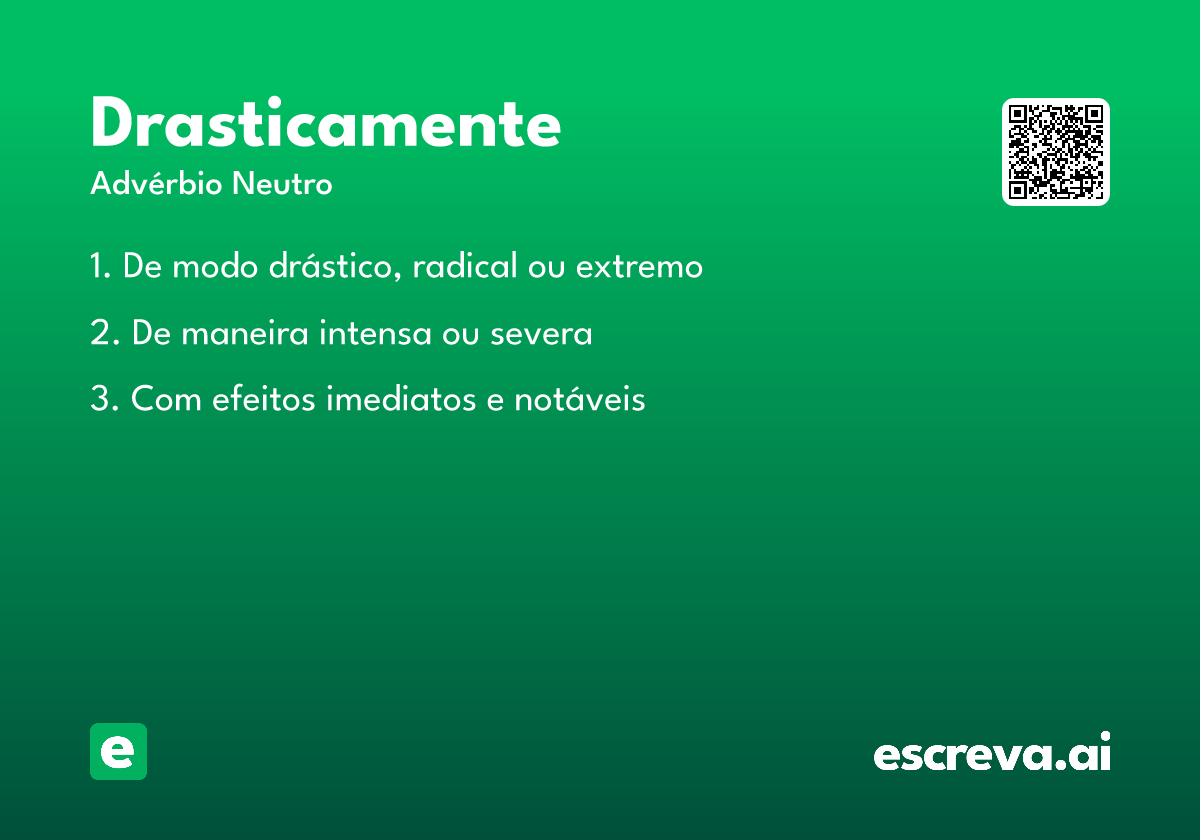 Drasticamente
Advérbio Neutro

1. De modo drástico, radical ou extremo

2. De maneira intensa ou severa

3. Com efeitos imediatos e notáveis

e

escreva.ai